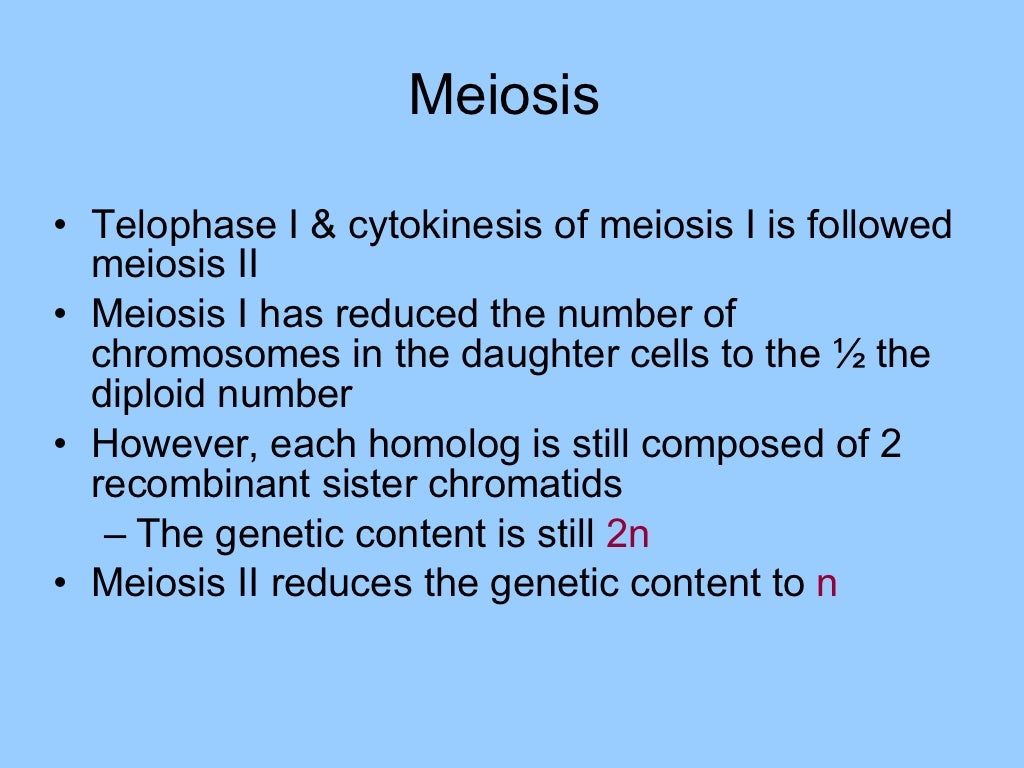 Meiosis

• Telophase I & cytokinesis of meiosis I is followed meiosis II

• Meiosis I has reduced the number of chromosomes in the daughter cells to the ½ the diploid number

• However, each homolog is still composed of 2 recombinant sister chromatids

– The genetic content is still 2n

• Meiosis II reduces the genetic content to n